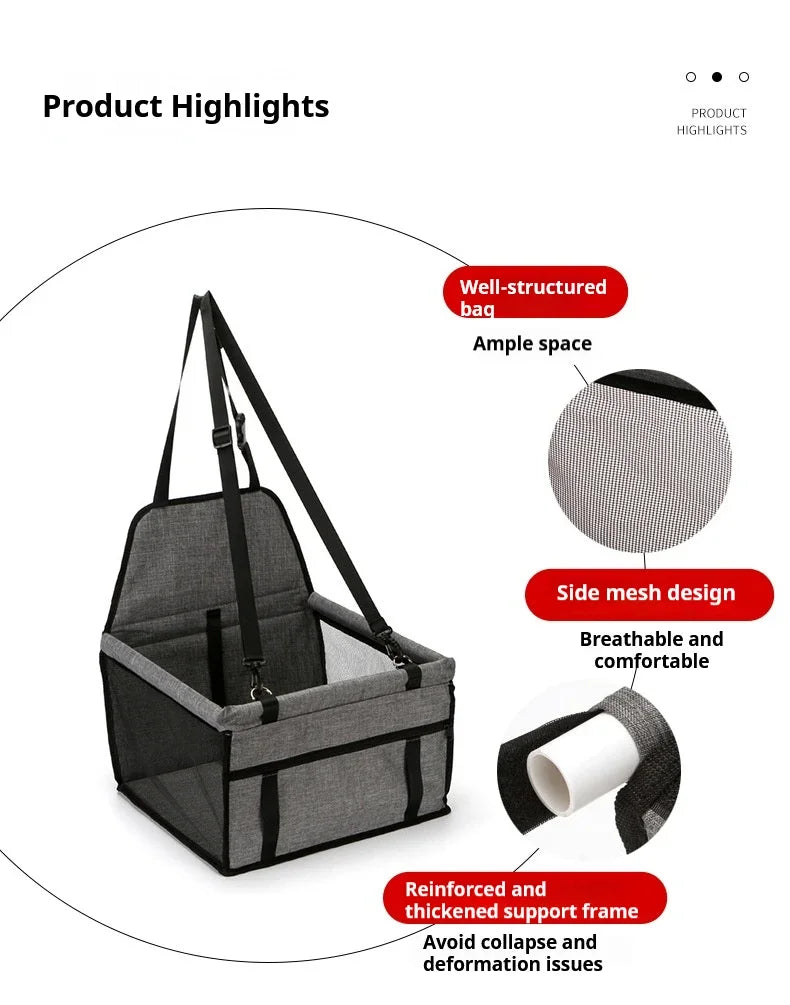 Product Highlights

PRODUCT HIGHLIGHTS

Well-structured bag

Ample space

Side mesh design

Breathable and comfortable

Reinforced and thickened support frame

Avoid collapse and deformation issues